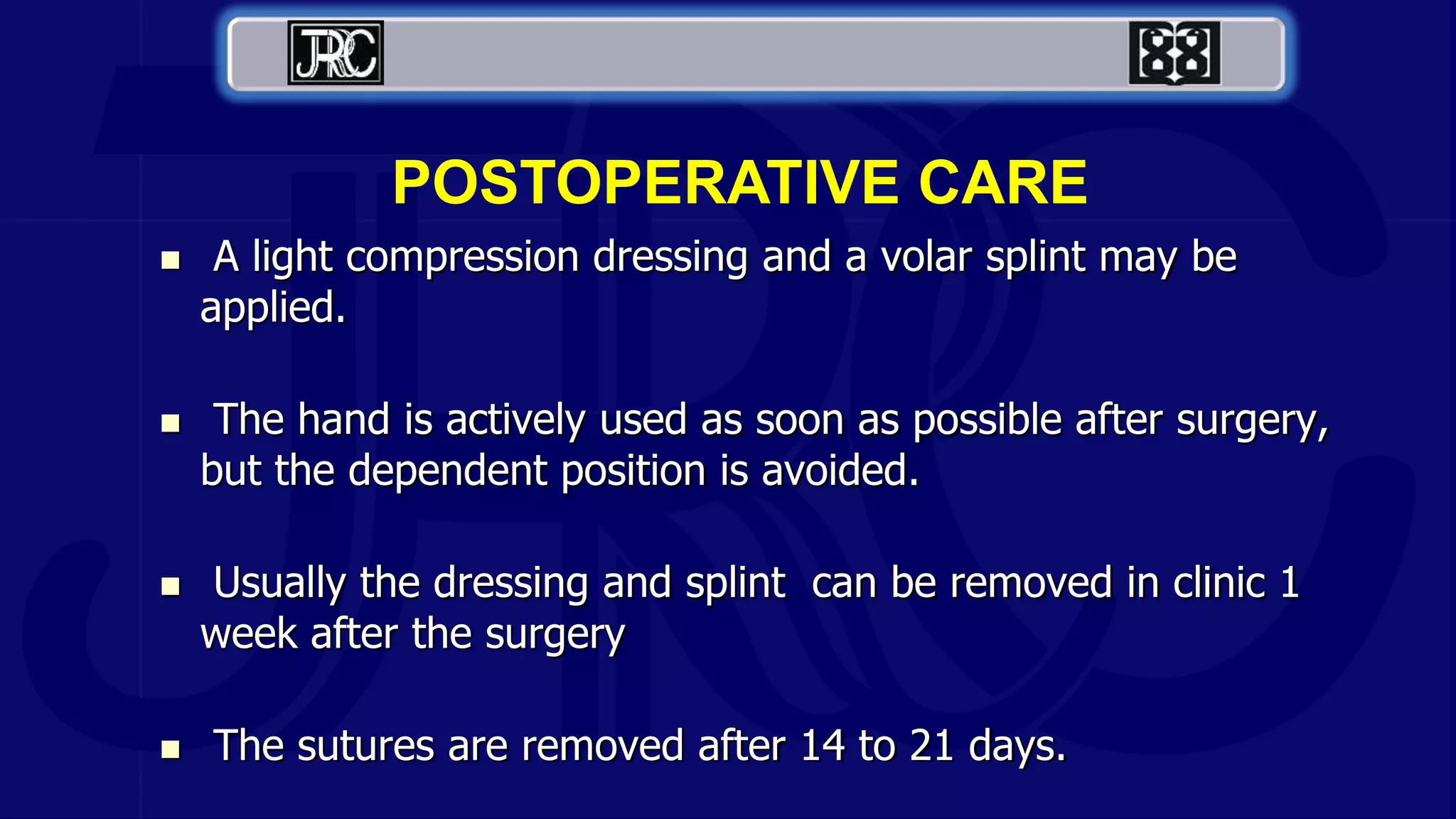 JRC

POSTOPERATIVE CARE

▪ A light compression dressing and a volar splint may be applied.

▪ The hand is actively used as soon as possible after surgery, but the dependent position is avoided.

▪ Usually the dressing and splint can be removed in clinic 1 week after the surgery

▪ The sutures are removed after 14 to 21 days.